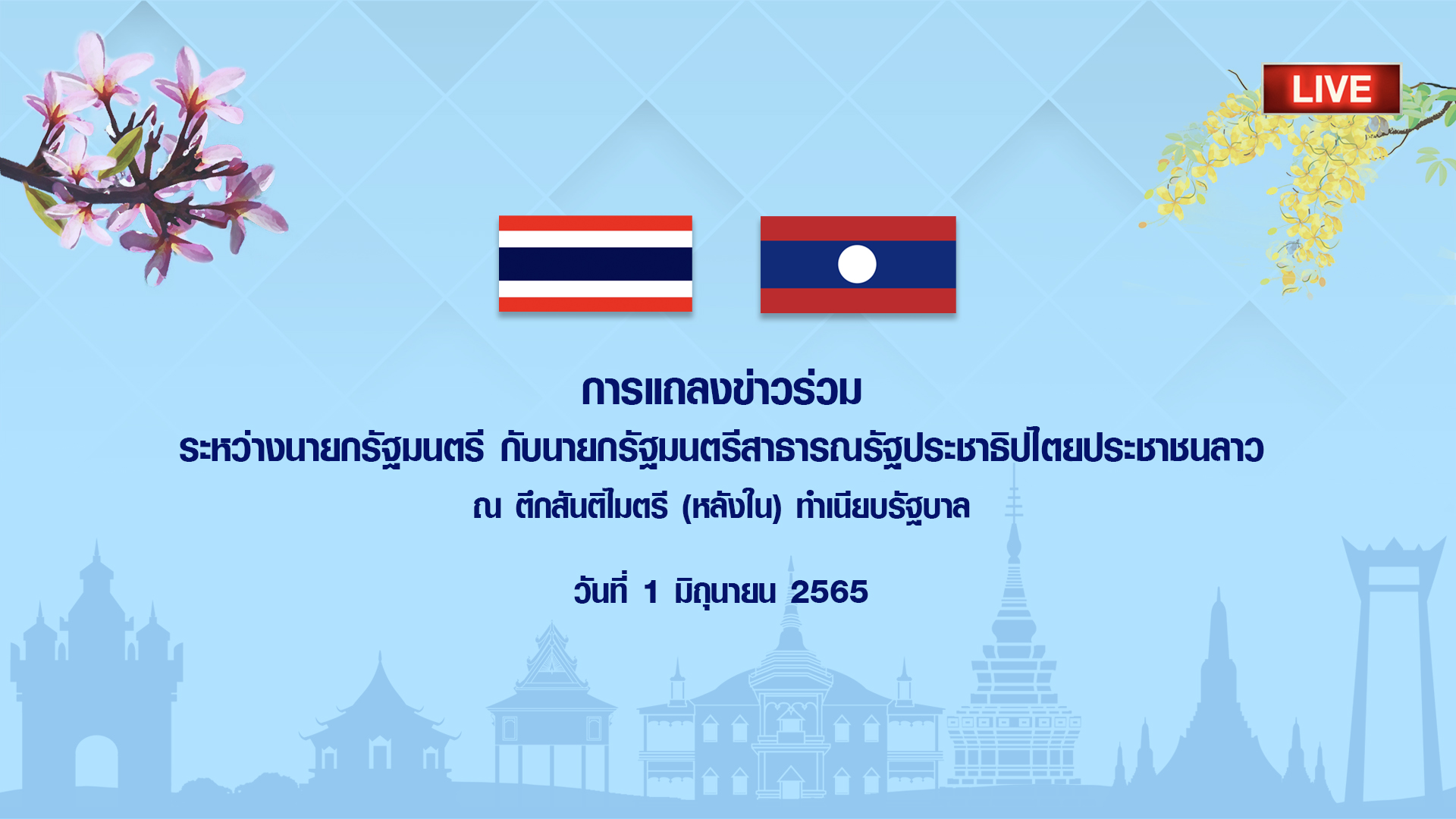 LIVE

การแถลงข่าวร่วม

ระหว่างนายกรัฐมนตรี กับนายกรัฐมนตรีสาธารณรัฐประชาธิปไตยประชาชนลาว

ณ ตึกสันติไมตรี (หลังใน) ทำเนียบรัฐบาล

วันที่ 1 มิถุนายน 2565